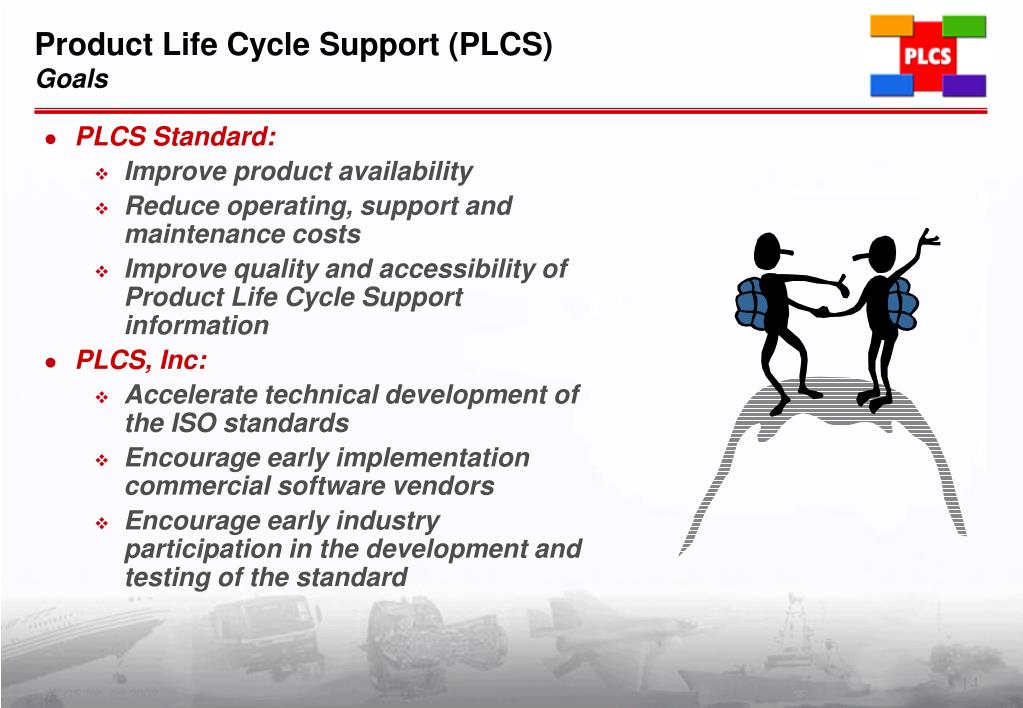 Product Life Cycle Support (PLCS)
Goals

PLCS

- PLCS Standard:
  - Improve product availability
  - Reduce operating, support and maintenance costs
  - Improve quality and accessibility of Product Life Cycle Support information
- PLCS, Inc:
  - Accelerate technical development of the ISO standards
  - Encourage early implementation commercial software vendors
  - Encourage early industry participation in the development and testing of the standard